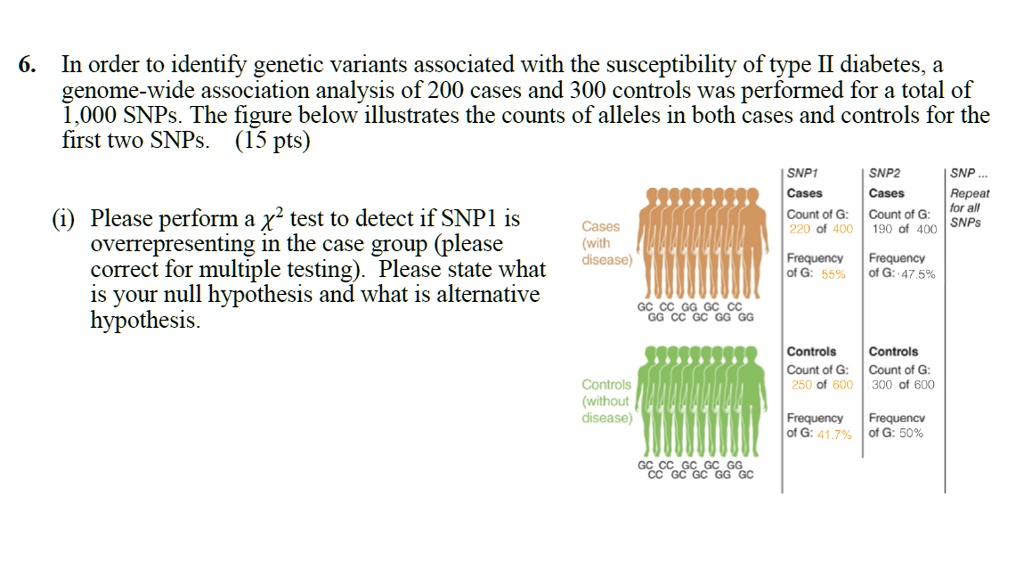 6. In order to identify genetic variants associated with the susceptibility of type II diabetes, a genome-wide association analysis of 200 cases and 300 controls was performed for a total of 1,000 SNPs. The figure below illustrates the counts of alleles in both cases and controls for the first two SNPs. (15 pts)

(i) Please perform a $\chi^2$ test to detect if SNP1 is overrepresenting in the case group (please correct for multiple testing). Please state what is your null hypothesis and what is alternative hypothesis.

Cases (with disease)

GC CC GG GC CC
GG CC GC GG GG

Controls (without disease)

GC CC GC GC GG
CC GC GC GG GC

SNP1
Cases
Count of G: 220 of 400
Frequency of G: 55%

Controls
Count of G: 250 of 600
Frequency of G: 41.7%

SNP2
Cases
Count of G: 190 of 400
Frequency of G: 47.5%

Controls
Count of G: 300 of 600
Frequency of G: 50%

SNP ...
Repeat for all SNPs